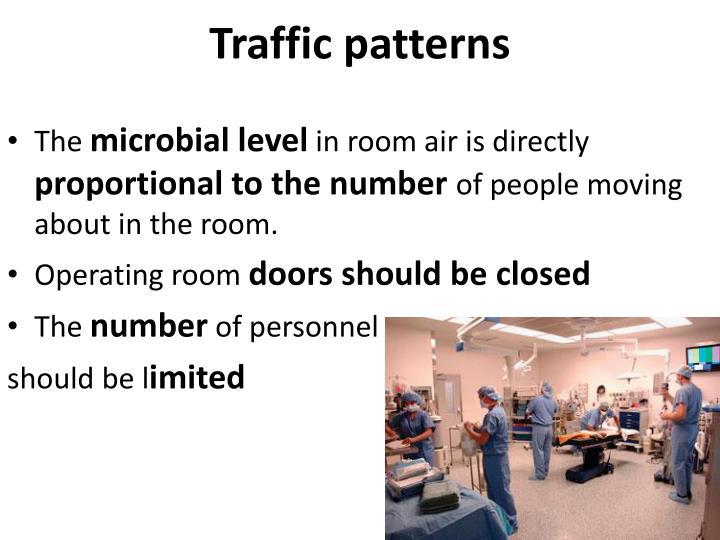 Traffic patterns

• The microbial level in room air is directly proportional to the number of people moving about in the room.

• Operating room doors should be closed

• The number of personnel

should be limited